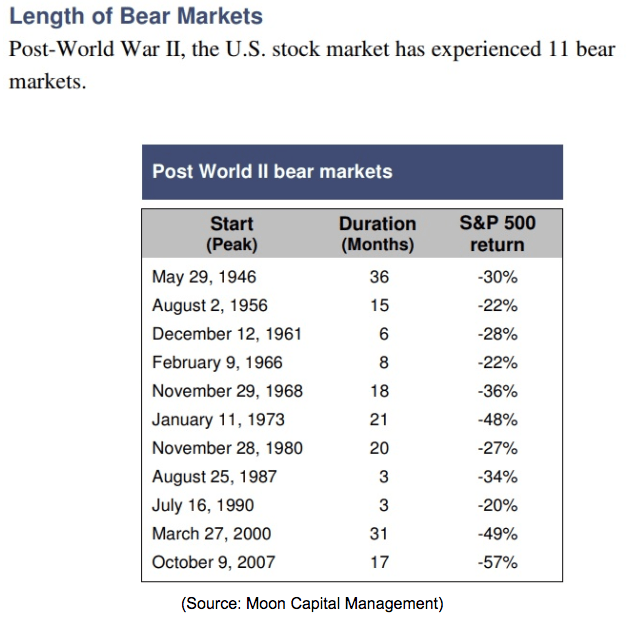 Length of Bear Markets

Post-World War II, the U.S. stock market has experienced 11 bear markets.

Post World II bear markets

| Start (Peak) | Duration (Months) | S&P 500 return |
|---|---|---|
| May 29, 1946 | 36 | -30% |
| August 2, 1956 | 15 | -22% |
| December 12, 1961 | 6 | -28% |
| February 9, 1966 | 8 | -22% |
| November 29, 1968 | 18 | -36% |
| January 11, 1973 | 21 | -48% |
| November 28, 1980 | 20 | -27% |
| August 25, 1987 | 3 | -34% |
| July 16, 1990 | 3 | -20% |
| March 27, 2000 | 31 | -49% |
| October 9, 2007 | 17 | -57% |

(Source: Moon Capital Management)